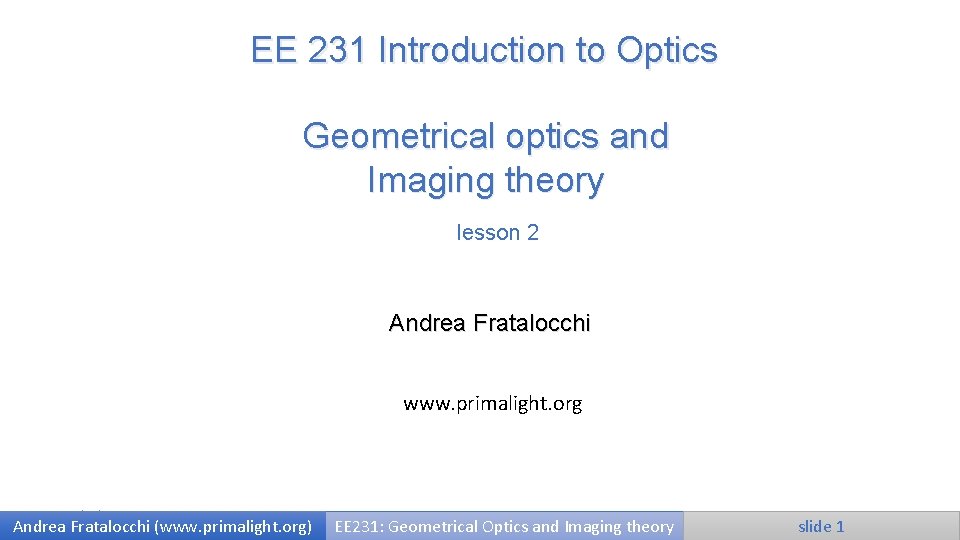 EE 231 Introduction to Optics

Geometrical optics and Imaging theory

lesson 2

Andrea Fratalocchi

www.primalight.org

Andrea Fratalocchi (www.primalight.org) EE231: Geometrical Optics and Imaging theory slide 1